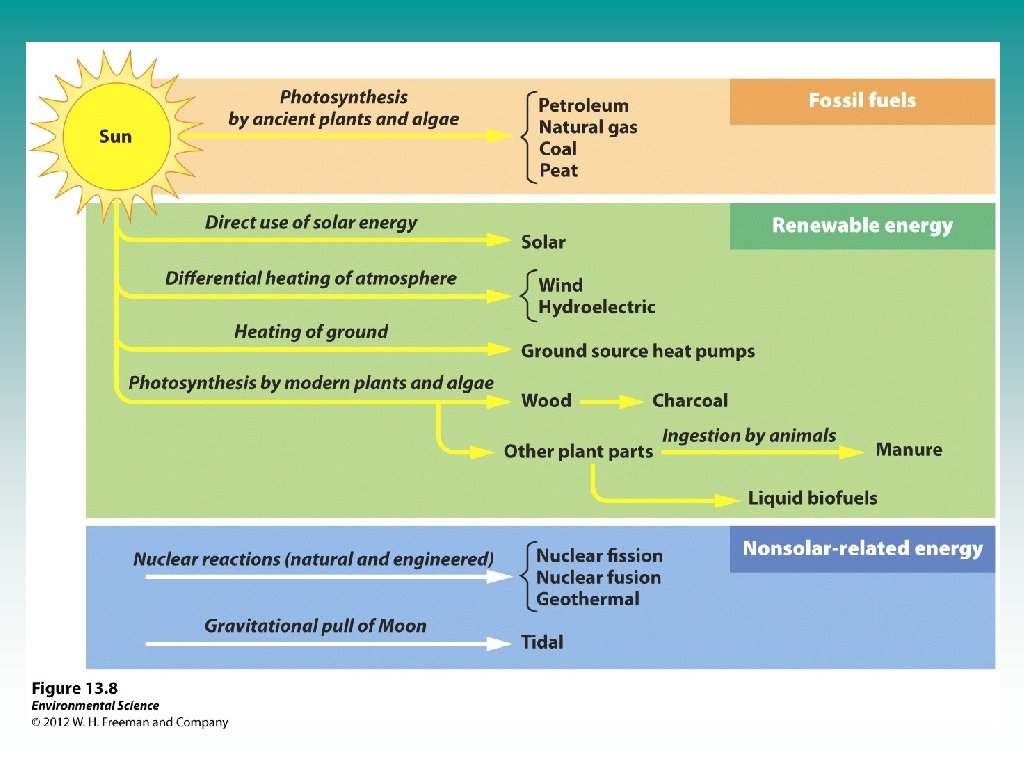 Sun

Photosynthesis by ancient plants and algae

Petroleum
Natural gas
Coal
Peat

Fossil fuels

Direct use of solar energy
Solar

Renewable energy

Differential heating of atmosphere
Wind
Hydroelectric

Heating of ground
Ground source heat pumps

Photosynthesis by modern plants and algae
Wood
Charcoal

Other plant parts
Ingestion by animals
Manure

Liquid biofuels

Nuclear reactions (natural and engineered)
Nuclear fission
Nuclear fusion
Geothermal

Nonsolar-related energy

Gravitational pull of Moon
Tidal

Figure 13.8
Environmental Science
© 2012 W. H. Freeman and Company